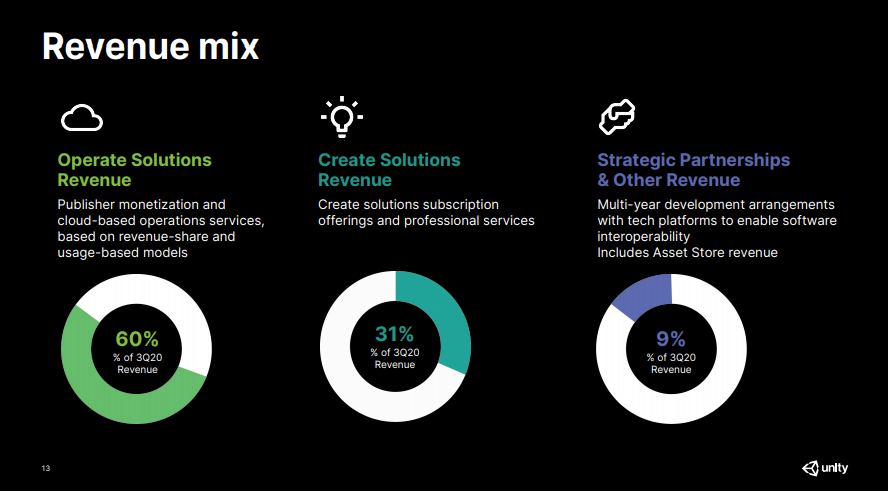 Revenue mix

Operate Solutions Revenue

Publisher monetization and cloud-based operations services, based on revenue-share and usage-based models

60%
% of 3Q20
Revenue

Create Solutions Revenue

Create solutions subscription offerings and professional services

31%
% of 3Q20
Revenue

Strategic Partnerships & Other Revenue

Multi-year development arrangements with tech platforms to enable software interoperability
Includes Asset Store revenue

9%
% of 3Q20
Revenue

13

unity